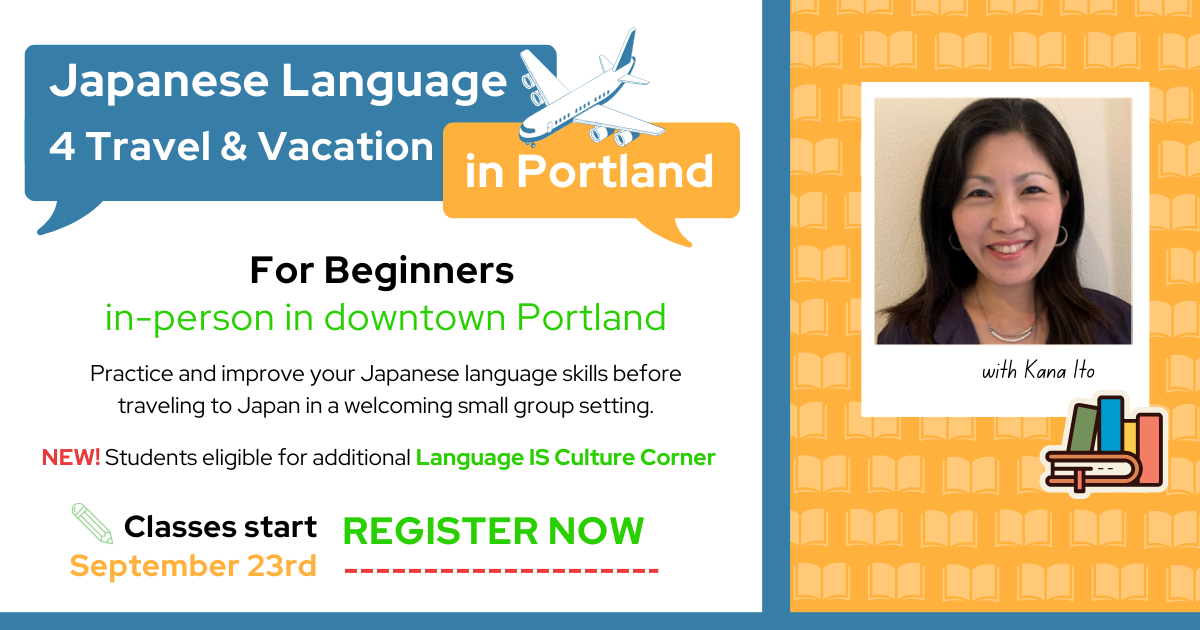 Japanese Language
4 Travel & Vacation
in Portland

For Beginners
in-person in downtown Portland

Practice and improve your Japanese language skills before traveling to Japan in a welcoming small group setting.

NEW! Students eligible for additional Language IS Culture Corner

Classes start
September 23rd

REGISTER NOW

with Kana Ito